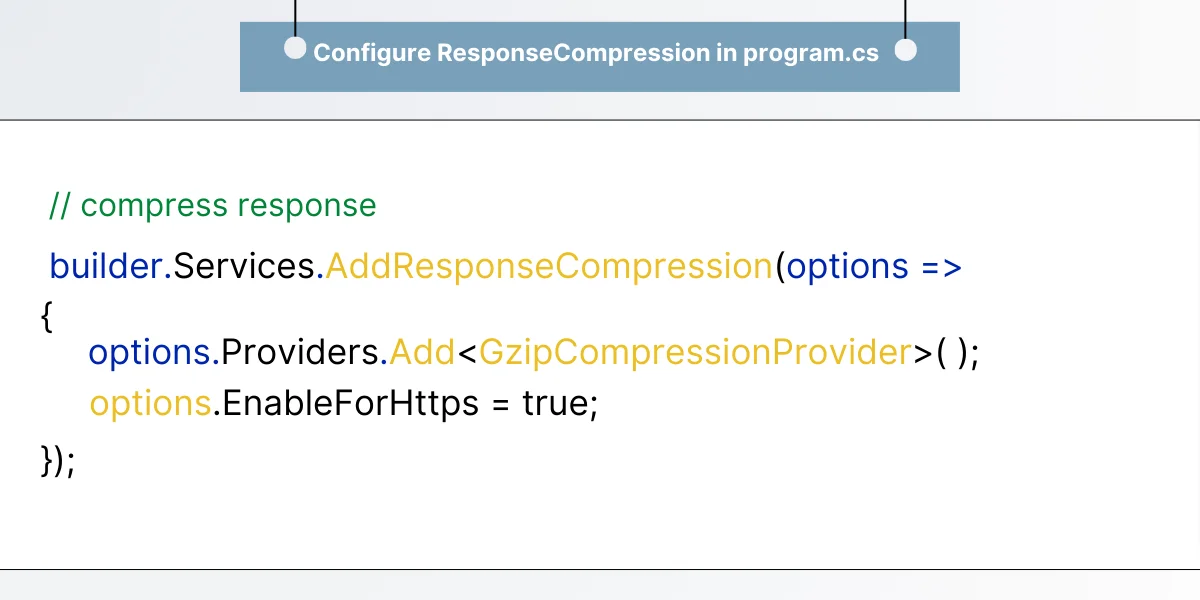 Configure ResponseCompression in program.cs

// compress response
builder.Services.AddResponseCompression(options =>
{
options.Providers.Add<GzipCompressionProvider>( );
options.EnableForHttps = true;
});